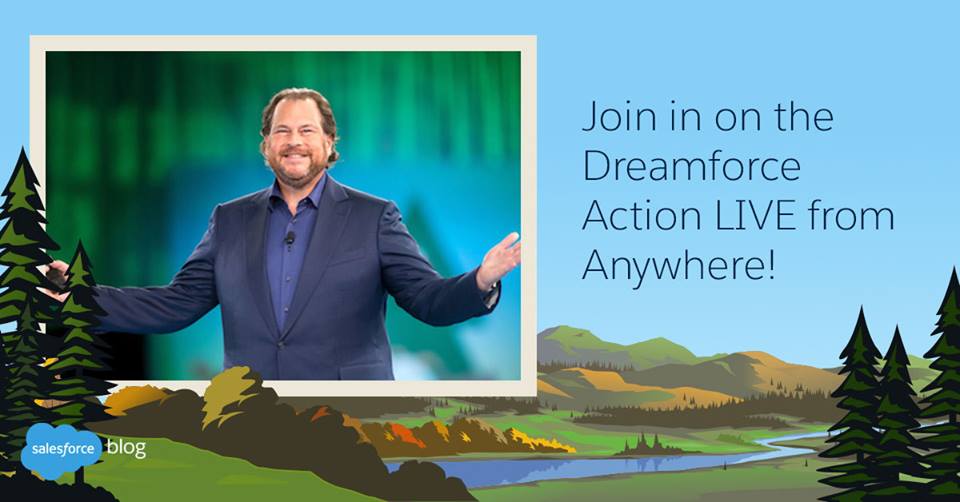 Join in on the Dreamforce Action LIVE from Anywhere!

salesforce blog